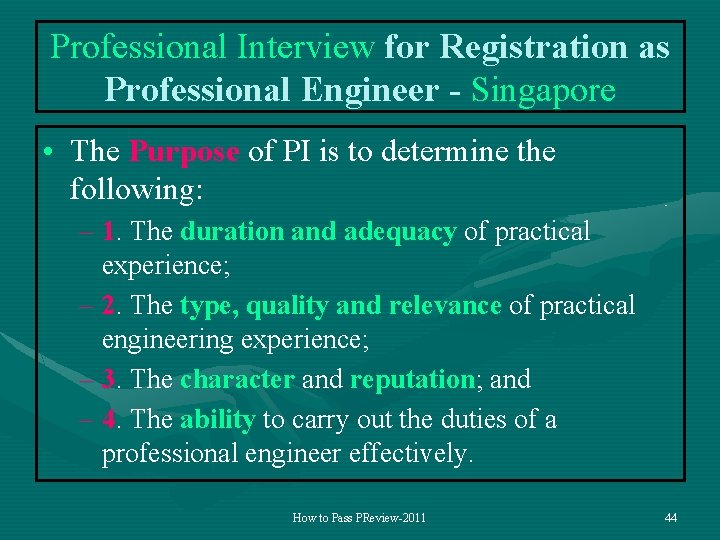 Professional Interview for Registration as Professional Engineer - Singapore

• The Purpose of PI is to determine the following:

– 1. The duration and adequacy of practical experience;

– 2. The type, quality and relevance of practical engineering experience;

– 3. The character and reputation; and

– 4. The ability to carry out the duties of a professional engineer effectively.

How to Pass PReview-2011

44